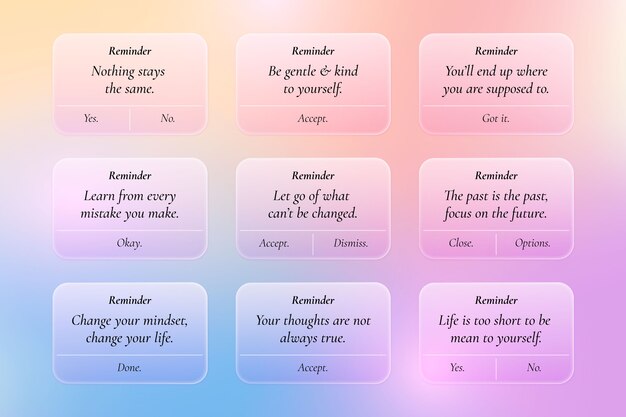 Reminder
Nothing stays the same.
Yes. No.

Reminder
Be gentle & kind to yourself.
Accept.

Reminder
You'll end up where you are supposed to.
Got it.

Reminder
Learn from every mistake you make.
Okay.

Reminder
Let go of what can't be changed.
Accept. Dismiss.

Reminder
The past is the past, focus on the future.
Close. Options.

Reminder
Change your mindset, change your life.
Done.

Reminder
Your thoughts are not always true.
Accept.

Reminder
Life is too short to be mean to yourself.
Yes. No.